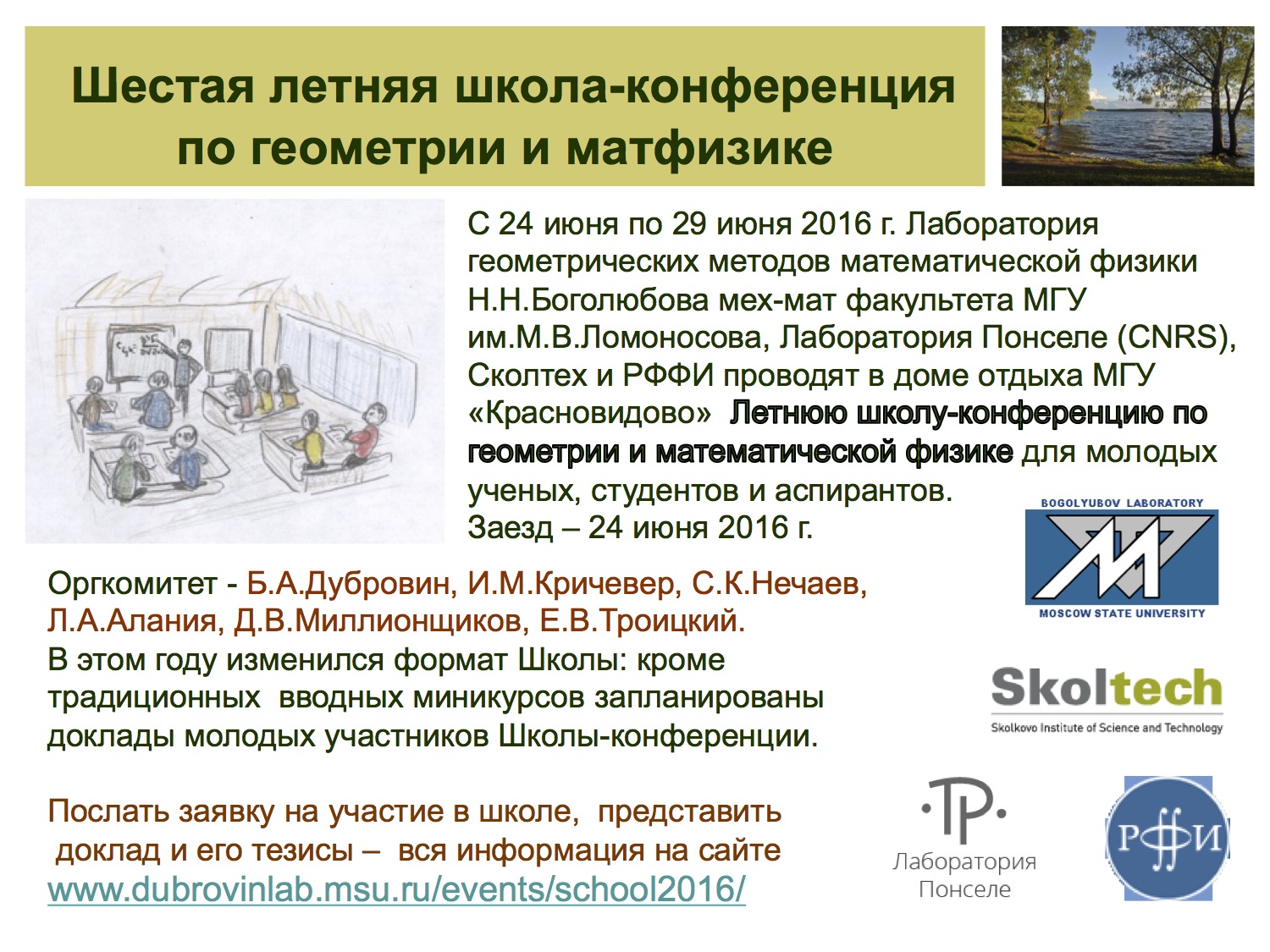 Шестая летняя школа-конференция по геометрии и матфизике

С 24 июня по 29 июня 2016 г. Лаборатория геометрических методов математической физики Н.Н.Боголюбова мех-мат факультета МГУ им.М.В.Ломоносова, Лаборатория Понселе (CNRS), Сколтех и РФФИ проводят в доме отдыха МГУ «Красновидово» Летнюю школу-конференцию по геометрии и математической физике для молодых ученых, студентов и аспирантов.
Заезд – 24 июня 2016 г.

BOGOLYUBOV LABORATORY
MOSCOW STATE UNIVERSITY

Оргкомитет - Б.А.Дубровин, И.М.Кричевер, С.К.Нечаев, Л.А.Алания, Д.В.Миллионщиков, Е.В.Троицкий.
В этом году изменился формат Школы: кроме традиционных вводных миникурсов запланированы доклады молодых участников Школы-конференции.

Skoltech
Skolkovo Institute of Science and Technology

Послать заявку на участие в школе, представить доклад и его тезисы – вся информация на сайте
www.dubrovinlab.msu.ru/events/school2016/

Лаборатория Понселе

РФФИ